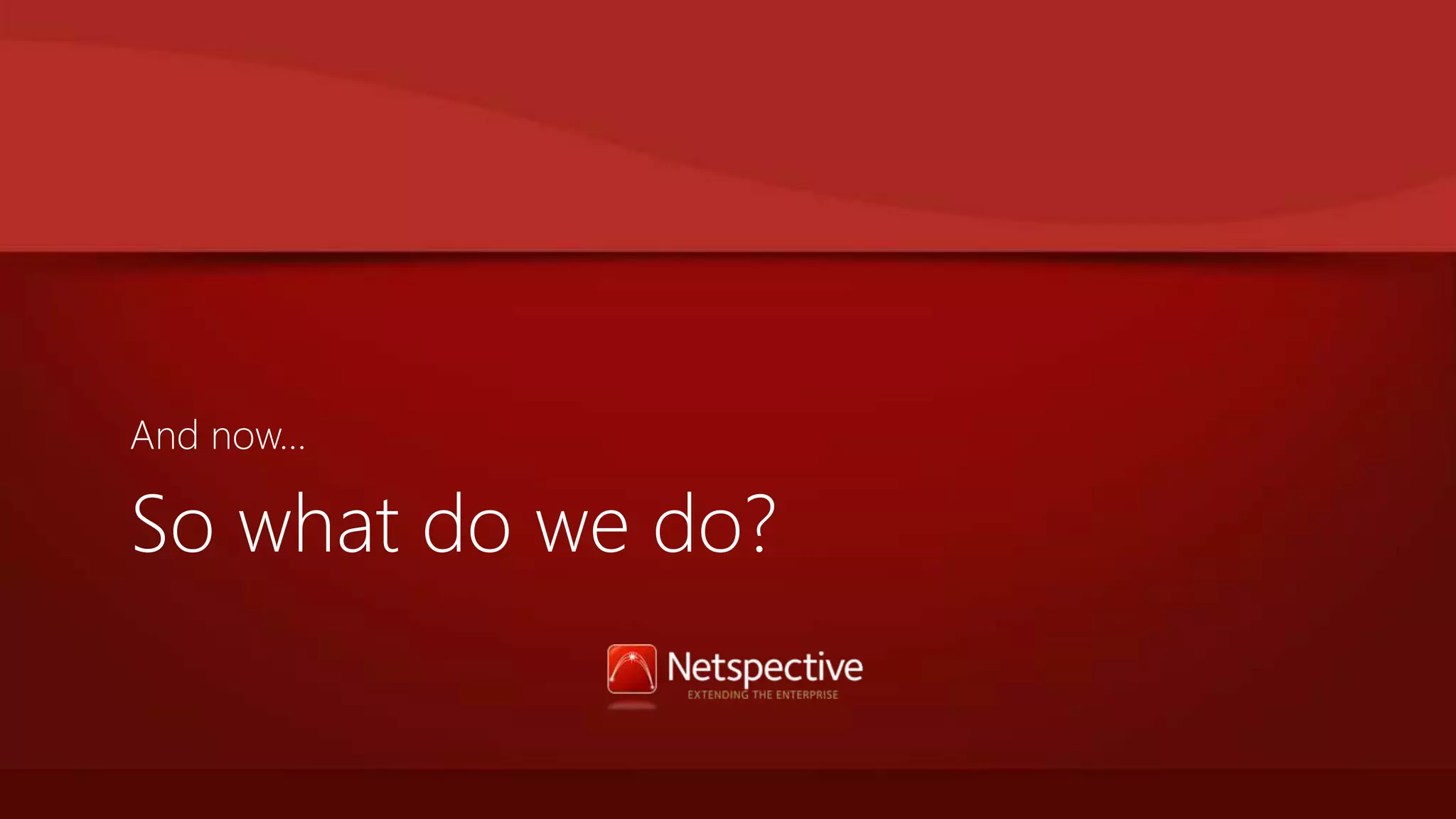 And now...

So what do we do?

Netspective
EXTENDING THE ENTERPRISE